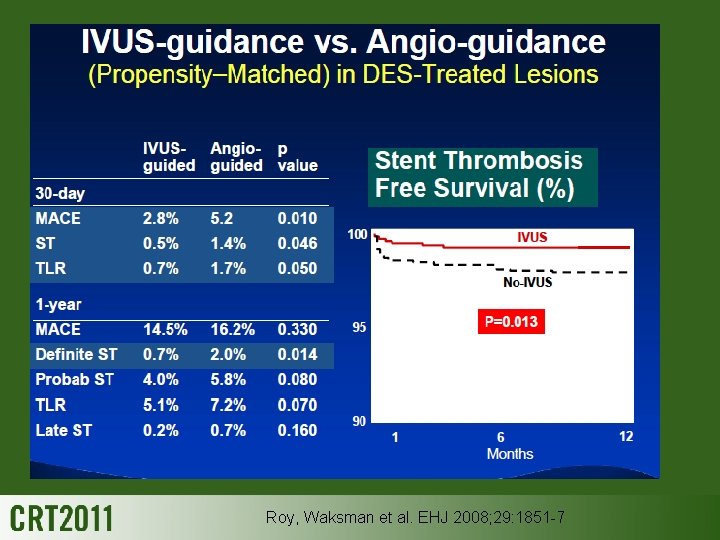 IVUS-guidance vs. Angio-guidance
(Propensity–Matched) in DES-Treated Lesions

| | IVUS-guided | Angio-guided | p value |
|---|---|---|---|
| 30-day | | | |
| MACE | 2.8% | 5.2 | 0.010 |
| ST | 0.5% | 1.4% | 0.046 |
| TLR | 0.7% | 1.7% | 0.050 |
| 1-year | | | |
| MACE | 14.5% | 16.2% | 0.330 |
| Definite ST | 0.7% | 2.0% | 0.014 |
| Probab ST | 4.0% | 5.8% | 0.080 |
| TLR | 5.1% | 7.2% | 0.070 |
| Late ST | 0.2% | 0.7% | 0.160 |

Stent Thrombosis Free Survival (%)

100
95
90
IVUS
No-IVUS
P=0.013
1
6
12
Months

CRT2011

Roy, Waksman et al. EHJ 2008;29:1851-7